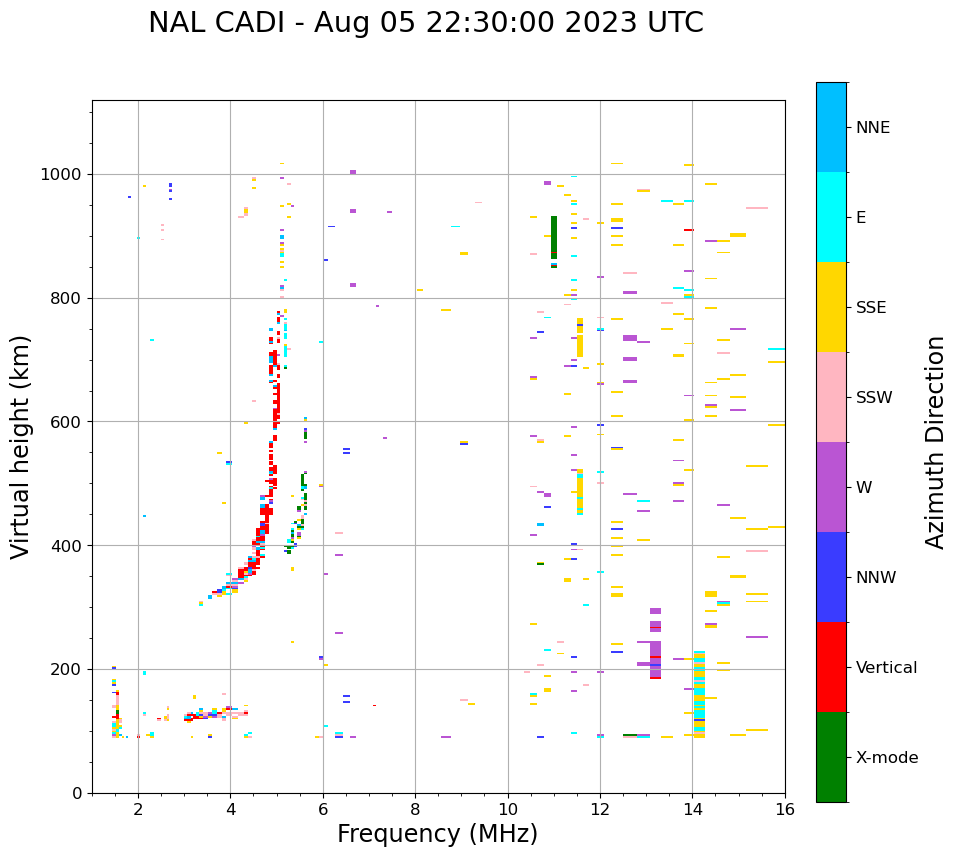 NAL CADI - Aug 05 22:30:00 2023 UTC

Virtual height (km)

1000
800
600
400
200
0

2
4
6
8
10
12
14
16

Frequency (MHz)

NNE
E
SSE
SSW
W
NNW
Vertical
X-mode

Azimuth Direction